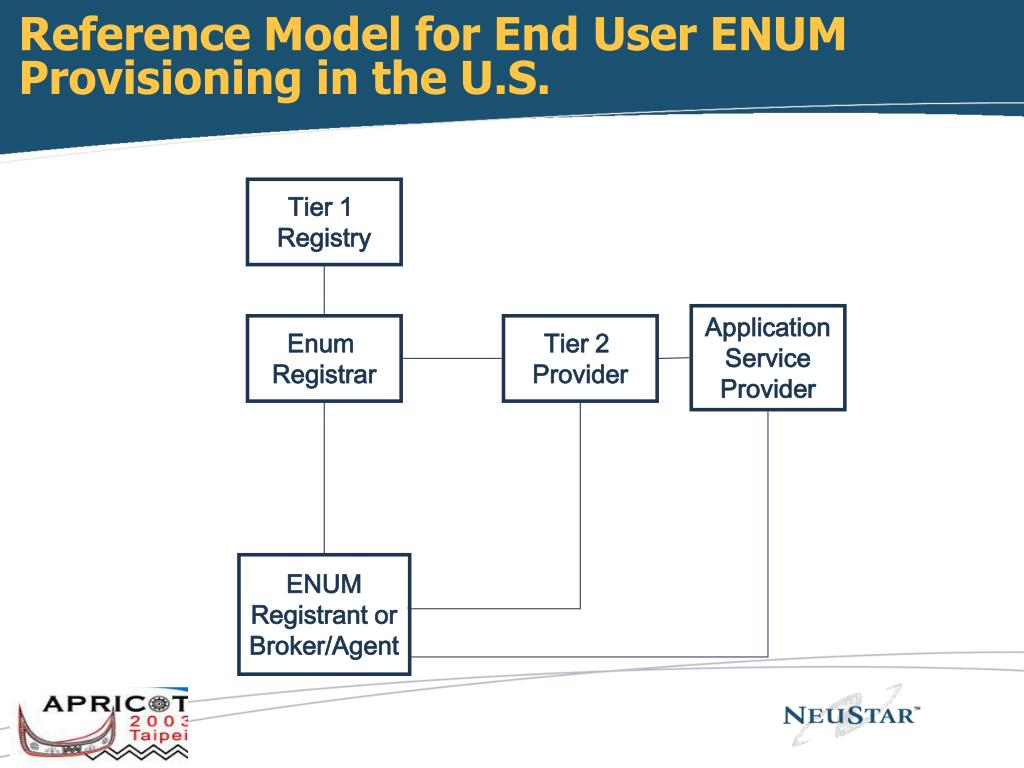 Reference Model for End User ENUM Provisioning in the U.S.

Tier 1 Registry

Enum Registrar

Tier 2 Provider

Application Service Provider

ENUM Registrant or Broker/Agent

APRICOT 2003 Taipei

NEUSTAR™